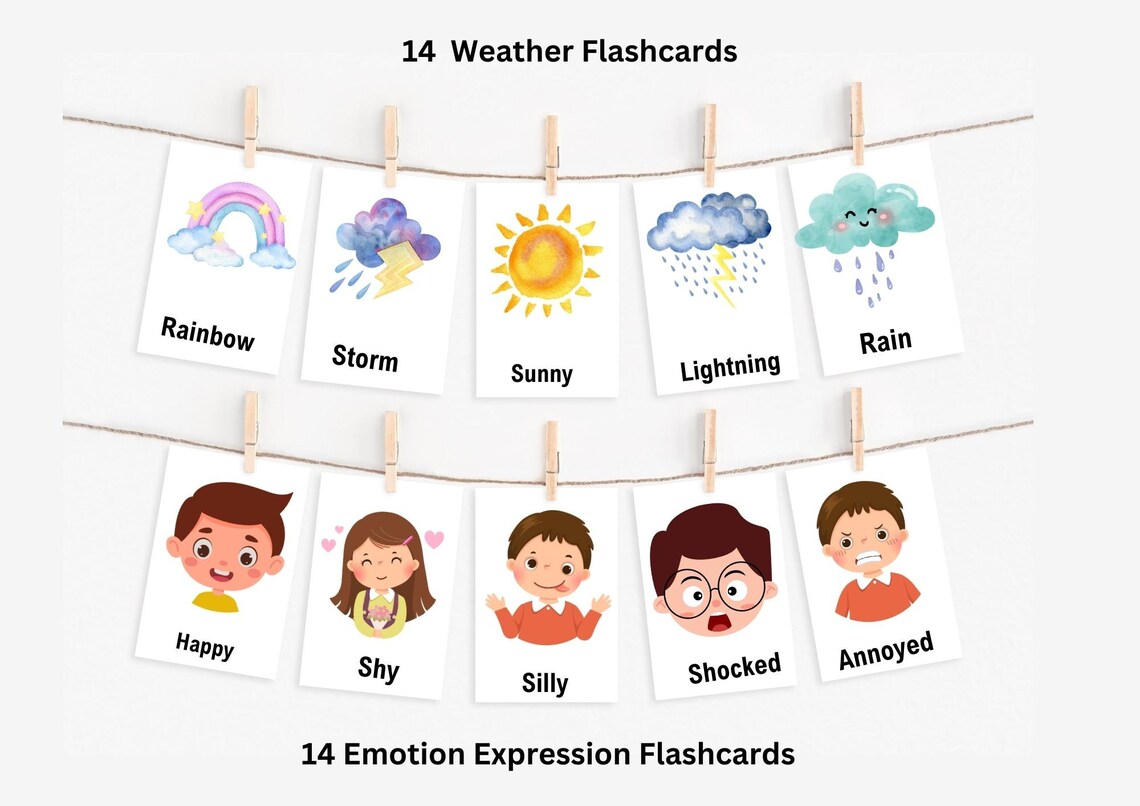 14 Weather Flashcards

Rainbow

Storm

Sunny

Lightning

Rain

Happy

Shy

Silly

Shocked

Annoyed

14 Emotion Expression Flashcards